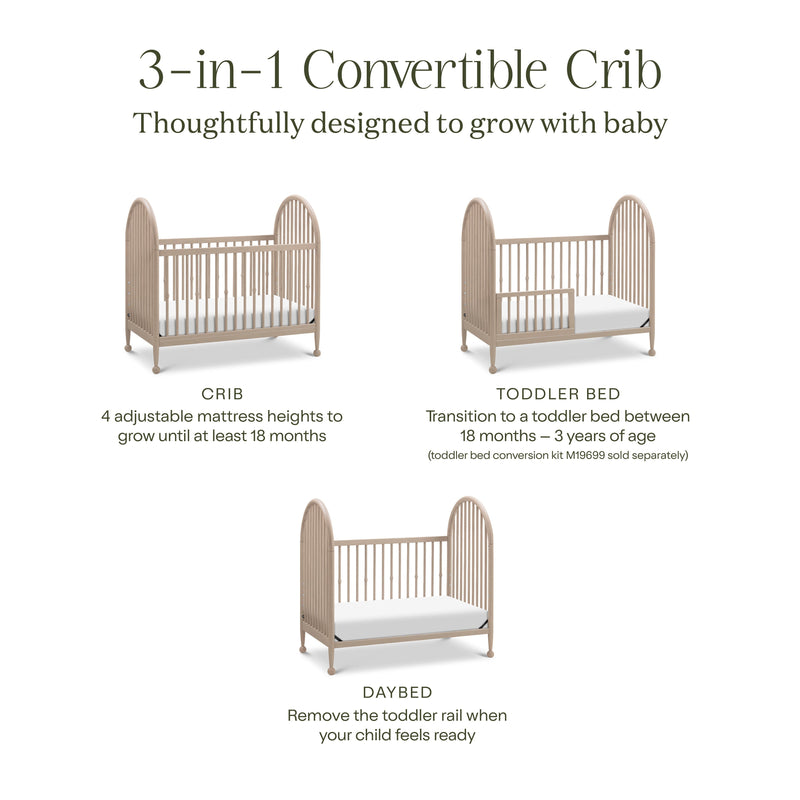 3-in-1 Convertible Crib
Thoughtfully designed to grow with baby

CRIB
4 adjustable mattress heights to grow until at least 18 months

TODDLER BED
Transition to a toddler bed between 18 months – 3 years of age
(toddler bed conversion kit M19699 sold separately)

DAYBED
Remove the toddler rail when your child feels ready